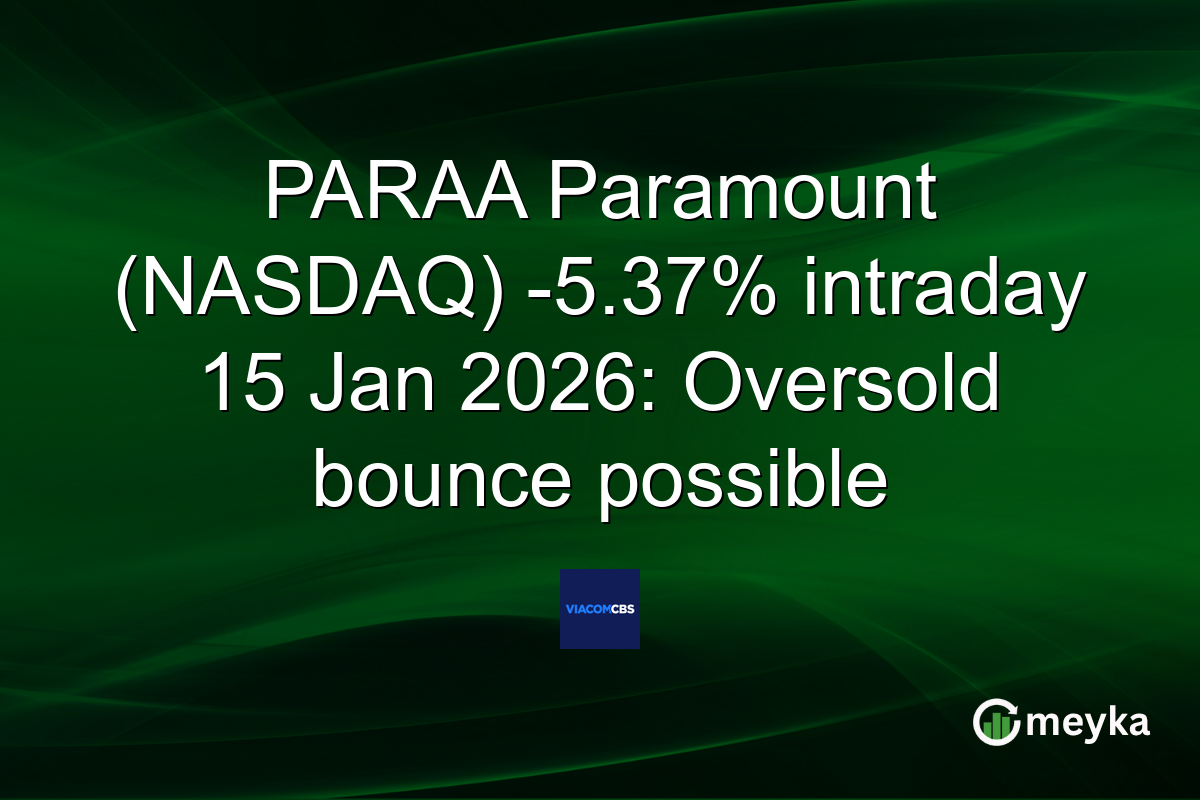 PARAA Paramount (NASDAQ) -5.37% intraday 15 Jan 2026: Oversold bounce possible

VIACOMCBS

meyka